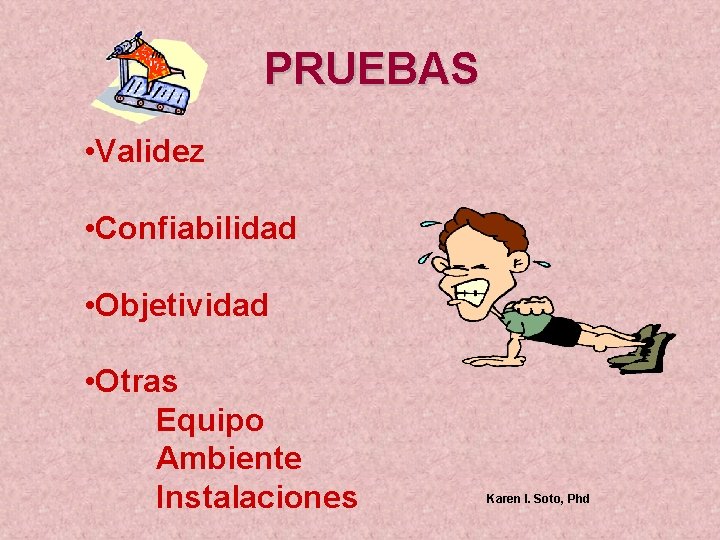 PRUEBAS

•Validez

•Confiabilidad

•Objetividad

•Otras
Equipo
Ambiente
Instalaciones

Karen I. Soto, Phd